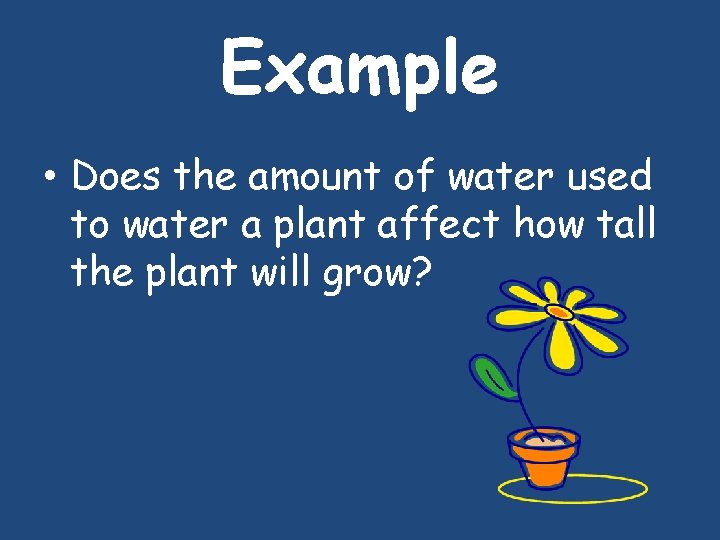 Example

• Does the amount of water used to water a plant affect how tall the plant will grow?